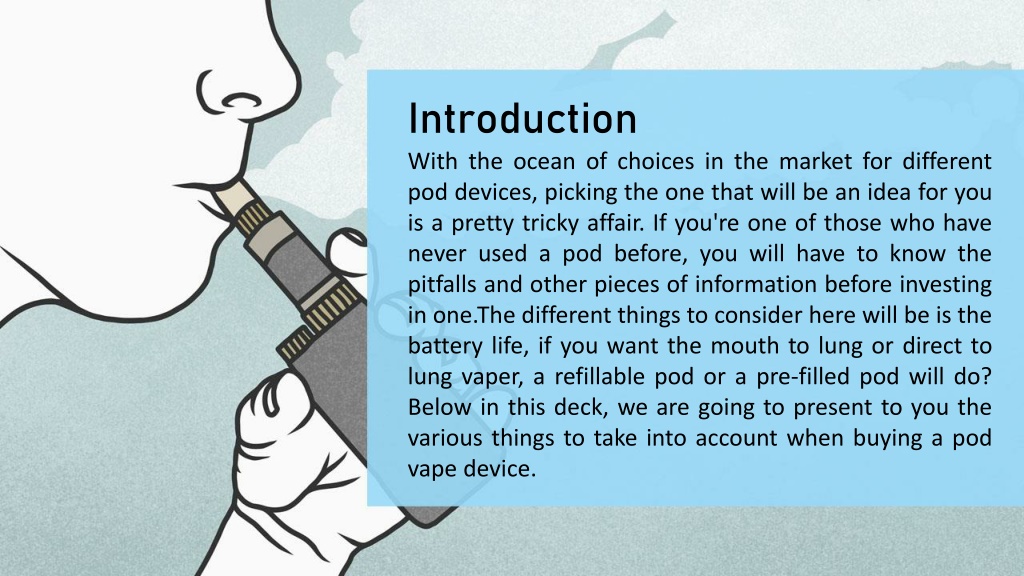 Introduction

With the ocean of choices in the market for different pod devices, picking the one that will be an idea for you is a pretty tricky affair. If you're one of those who have never used a pod before, you will have to know the pitfalls and other pieces of information before investing in one.The different things to consider here will be is the battery life, if you want the mouth to lung or direct to lung vaper, a refillable pod or a pre-filled pod will do? Below in this deck, we are going to present to you the various things to take into account when buying a pod vape device.